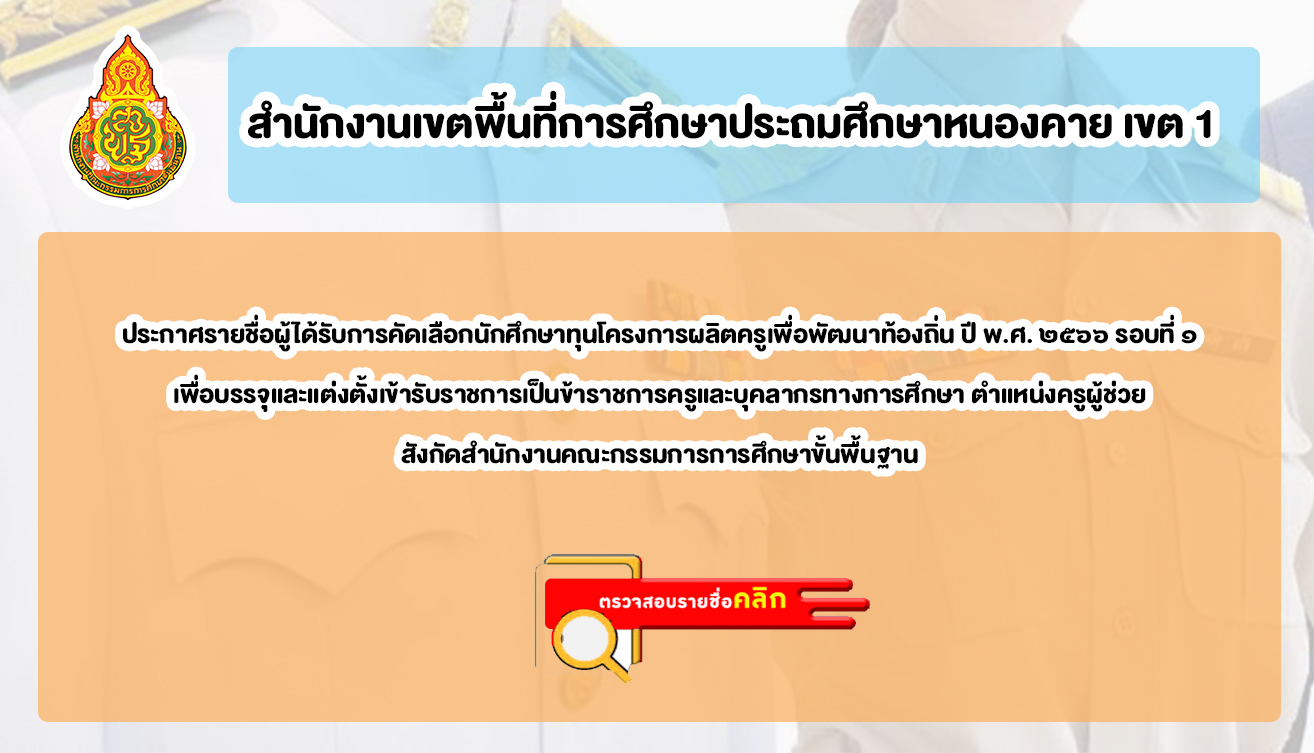 สำนักงานเขตพื้นที่การศึกษาประถมศึกษาหนองคาย เขต 1

ประกาศรายชื่อผู้ได้รับการคัดเลือกนักศึกษาทุนโครงการผลิตครูเพื่อพัฒนาท้องถิ่น ปี พ.ศ. ๒๕๖๖ รอบที่ ๑ เพื่อบรรจุและแต่งตั้งเข้ารับราชการเป็นข้าราชการครูและบุคลากรทางการศึกษา ตำแหน่งครูผู้ช่วย สังกัดสำนักงานคณะกรรมการการศึกษาขั้นพื้นฐาน

ตรวจสอบรายชื่อคลิก